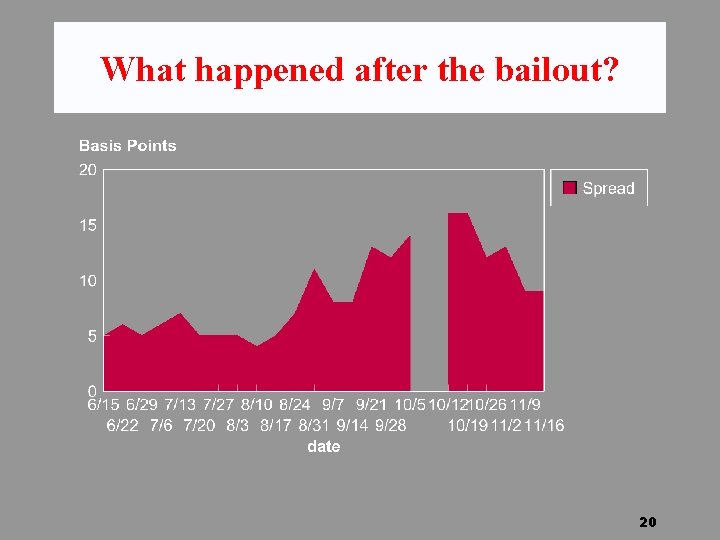 What happened after the bailout?

Basis Points

20
15
10
5
0

Spread

6/15 6/29 7/13 7/27 8/10 8/24 9/7 9/21 10/5 10/12 10/26 11/9
6/22 7/6 7/20 8/3 8/17 8/31 9/14 9/28 10/19 11/2 11/16

date

20